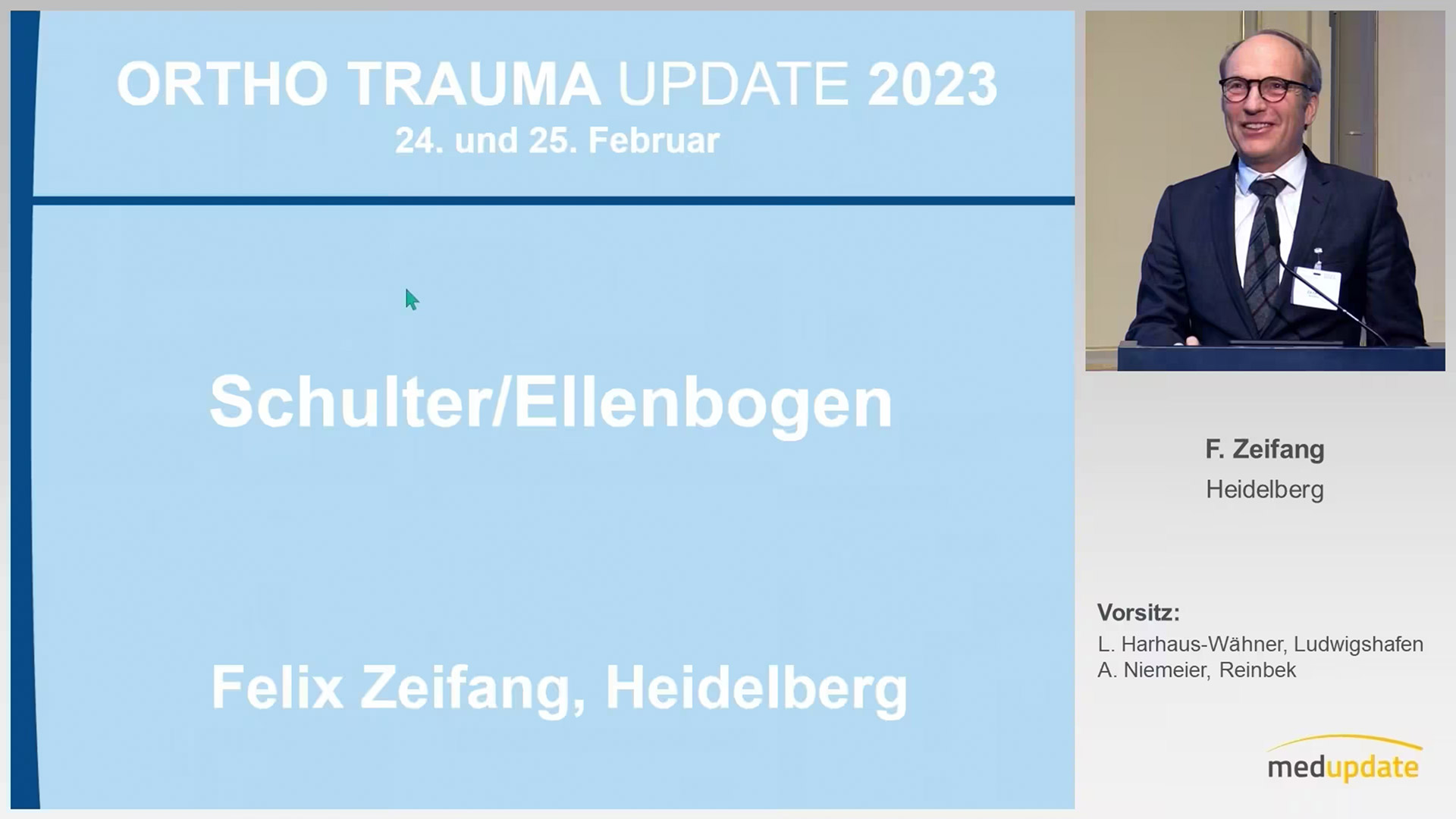 ORTHO TRAUMA UPDATE 2023
24. und 25. Februar

Schulter/Ellenbogen

Felix Zeifang, Heidelberg

F. Zeifang
Heidelberg

Vorsitz:
L. Harhaus-Wähner, Ludwigshafen
A. Niemeier, Reinbek

medupdate